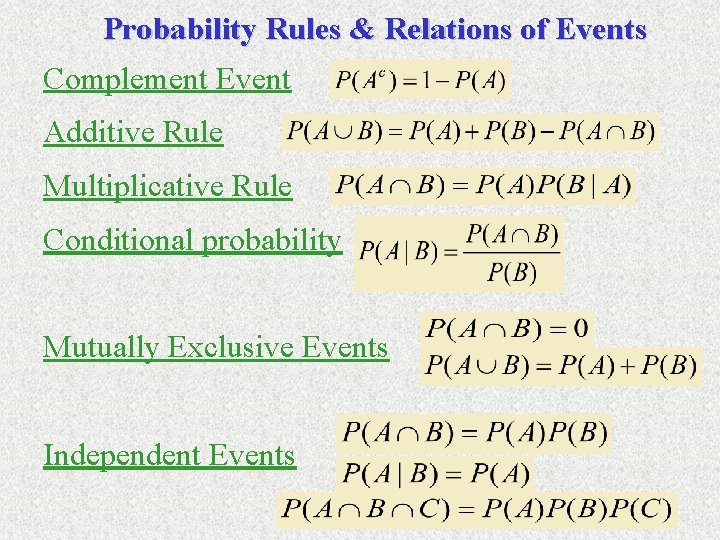 Probability Rules & Relations of Events

Complement Event $P(A^c) = 1 - P(A)$

Additive Rule $P(A \cup B) = P(A) + P(B) - P(A \cap B)$

Multiplicative Rule $P(A \cap B) = P(A)P(B \mid A)$

Conditional probability $P(A \mid B) = \frac{P(A \cap B)}{P(B)}$

Mutually Exclusive Events $P(A \cap B) = 0$
$P(A \cup B) = P(A) + P(B)$

Independent Events $P(A \cap B) = P(A)P(B)$
$P(A \mid B) = P(A)$
$P(A \cap B \cap C) = P(A)P(B)P(C)$